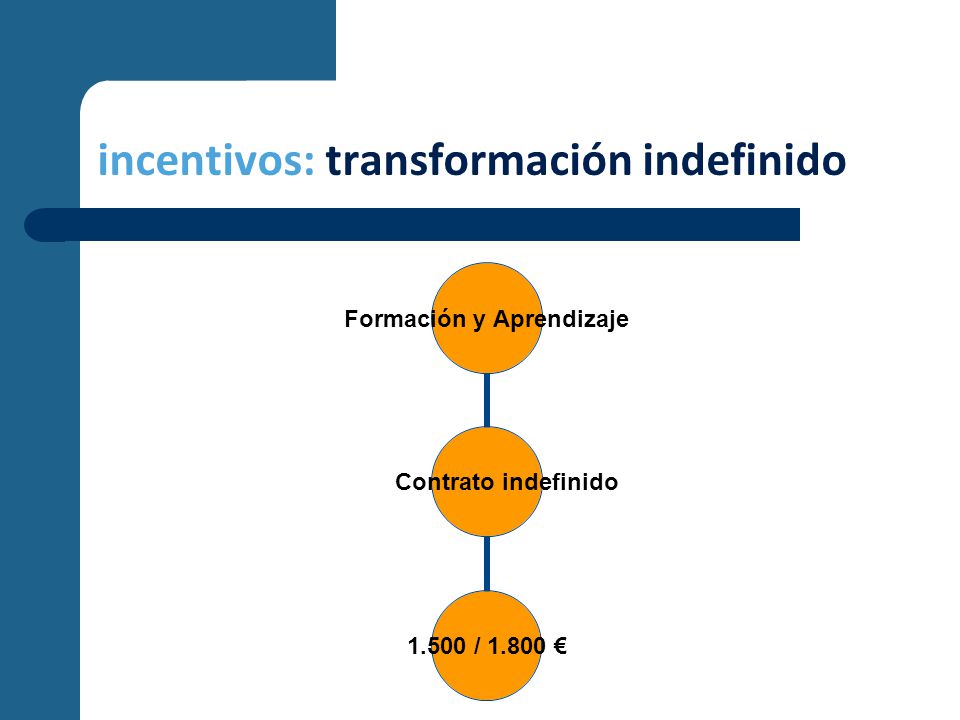 incentivos: transformación indefinido

Formación y Aprendizaje

Contrato indefinido

1.500 / 1.800 €